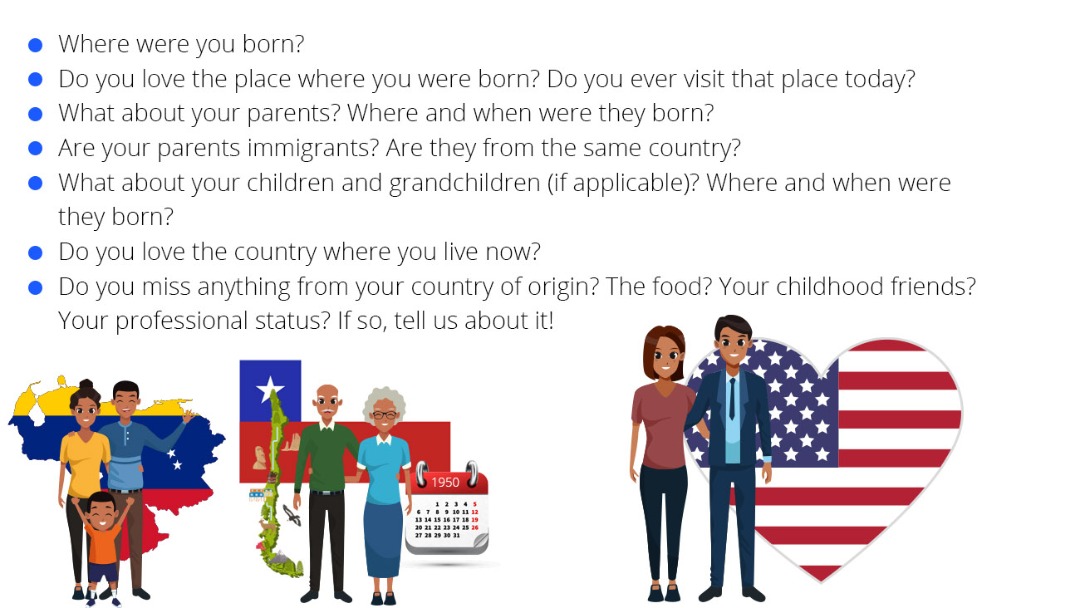 - Where were you born?
- Do you love the place where you were born? Do you ever visit that place today?
- What about your parents? Where and when were they born?
- Are your parents immigrants? Are they from the same country?
- What about your children and grandchildren (if applicable)? Where and when were they born?
- Do you love the country where you live now?
- Do you miss anything from your country of origin? The food? Your childhood friends? Your professional status? If so, tell us about it!

1950
1 2 3 4 5
6 7 8 9 10 11 12
13 14 15 16 17 18 19
20 21 22 23 24 25 26
27 28 29 30 31